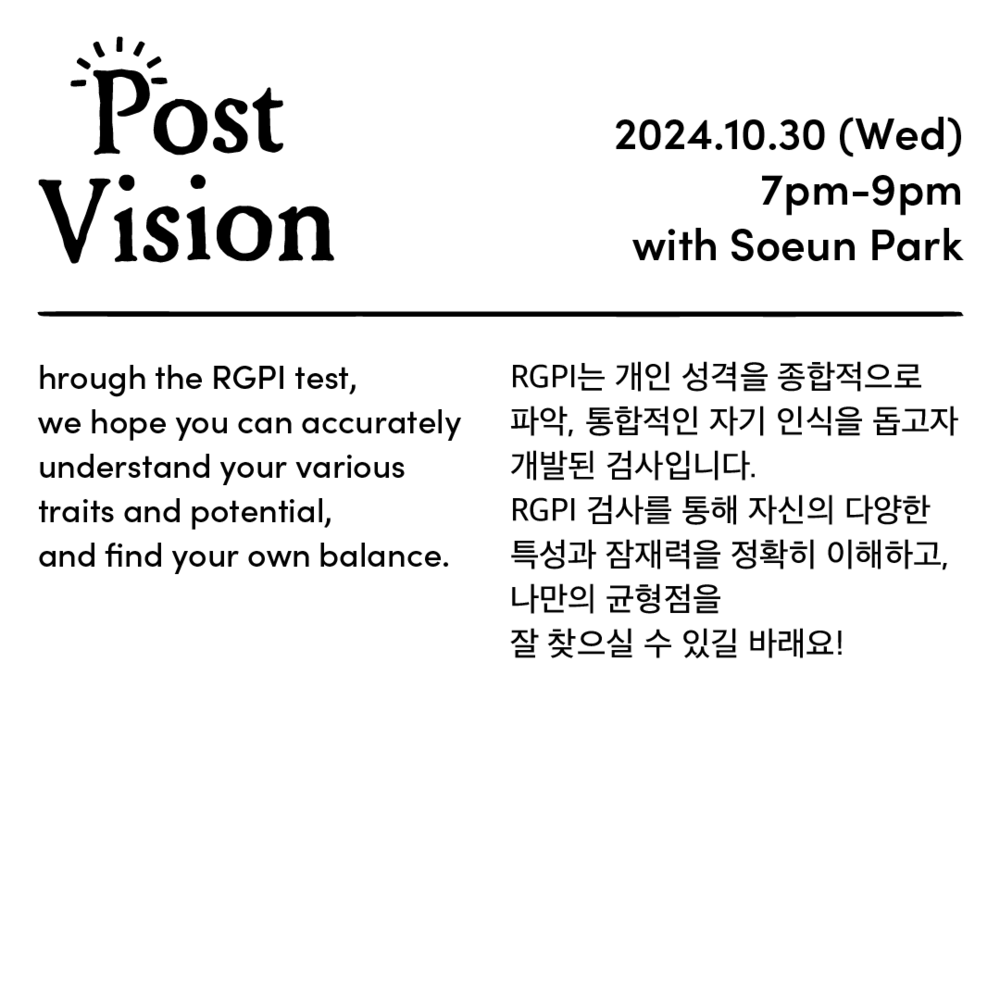 Post
Vision

2024.10.30 (Wed)
7pm-9pm
with Soeun Park

hrough the RGPI test,
we hope you can accurately understand your various traits and potential,
and find your own balance.

RGPI는 개인 성격을 종합적으로 파악, 통합적인 자기 인식을 돕고자 개발된 검사입니다.
RGPI 검사를 통해 자신의 다양한 특성과 잠재력을 정확히 이해하고,
나만의 균형점을
잘 찾으실 수 있길 바래요!